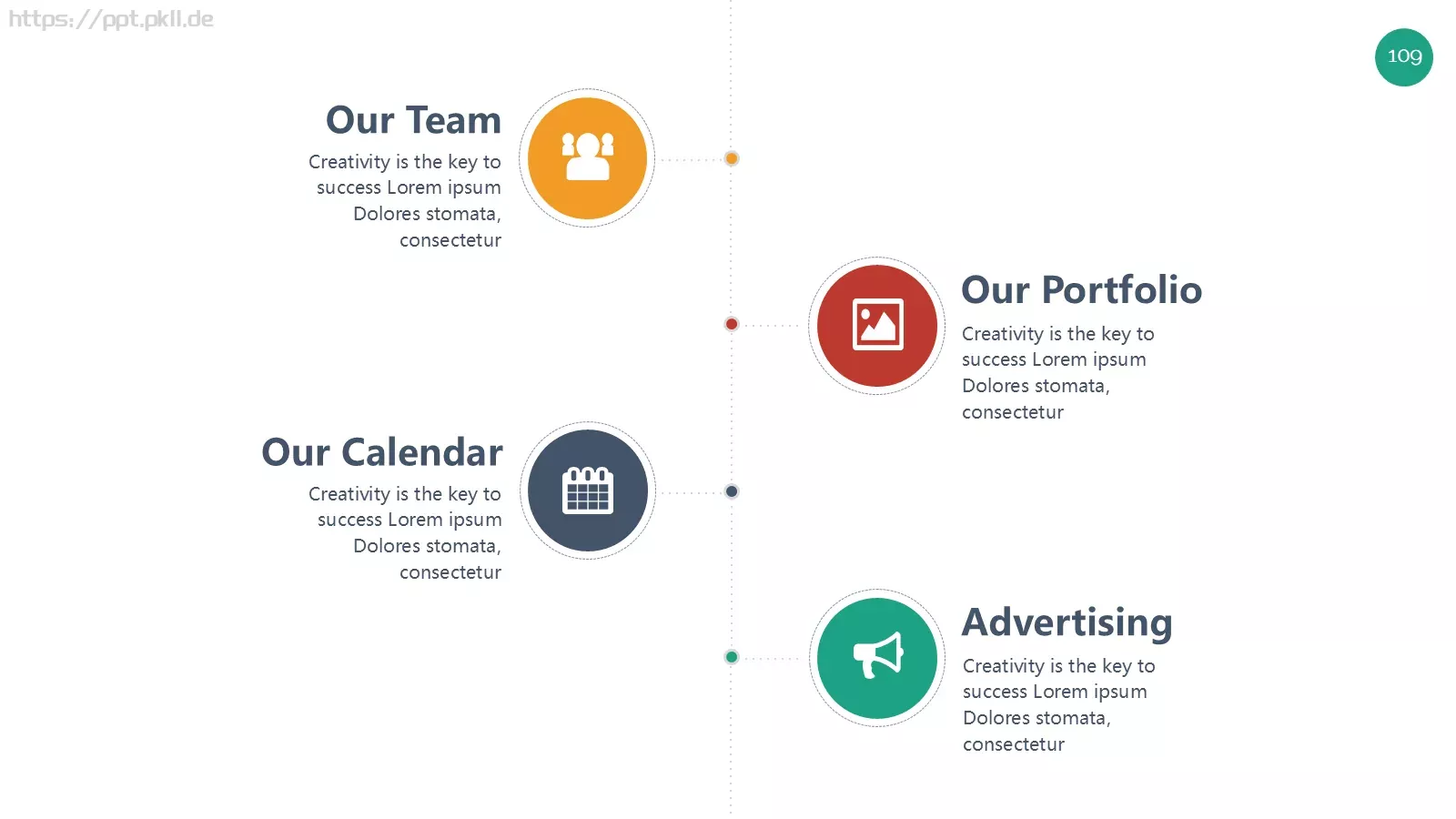 https://ppt.pkll.de

109

Our Team

Creativity is the key to success Lorem ipsum Dolores stomata, consectetur

Our Portfolio

Creativity is the key to success Lorem ipsum Dolores stomata, consectetur

Our Calendar

Creativity is the key to success Lorem ipsum Dolores stomata, consectetur

Advertising

Creativity is the key to success Lorem ipsum Dolores stomata, consectetur